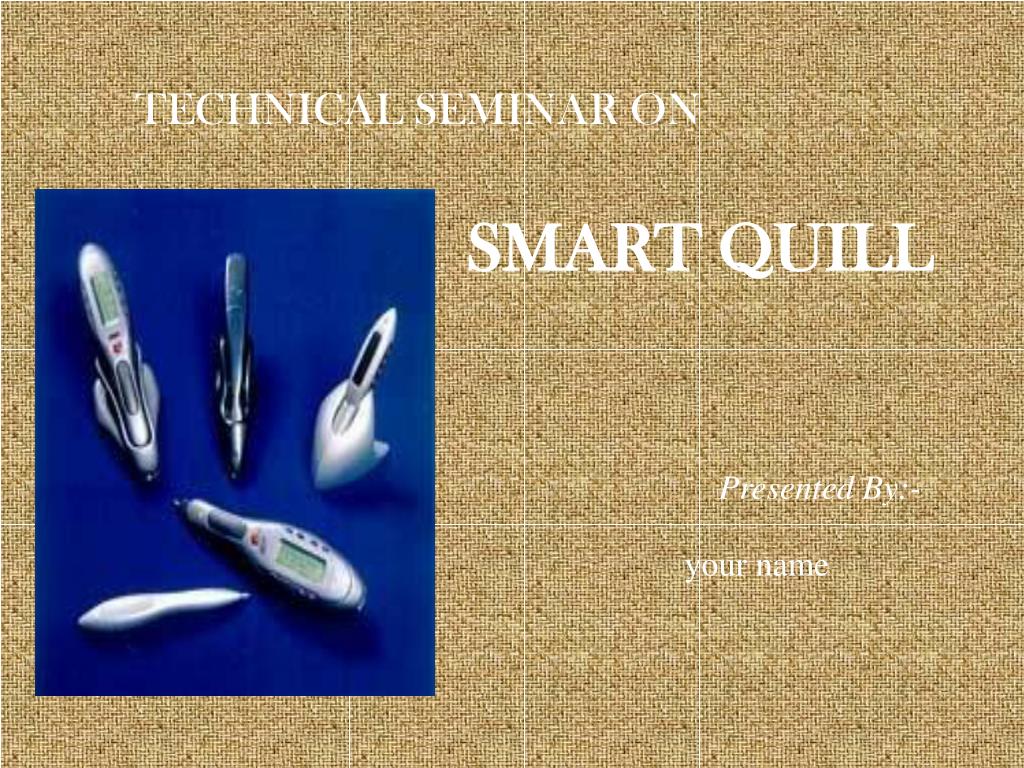 TECHNICAL SEMINAR ON

SMART QUILL

Presented By:-

your name